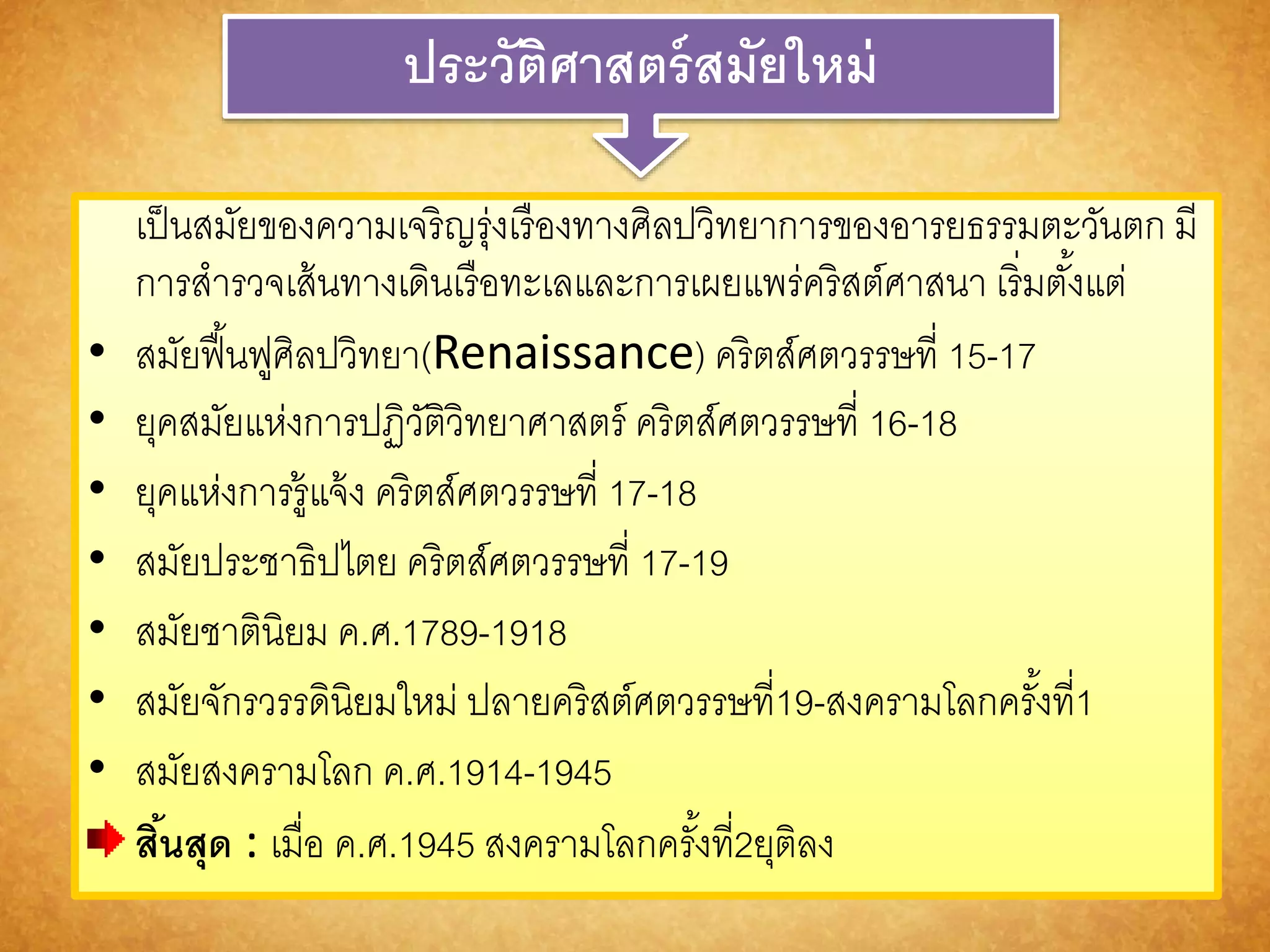 ประวัติศาสตร์สมัยใหม่

เป็นสมัยของความเจริญรุ่งเรืองทางศิลปวิทยาการของอารยธรรมตะวันตก มีการสำรวจเส้นทางเดินเรือทะเลและการเผยแพร่คริสต์ศาสนา เริ่มตั้งแต่

• สมัยฟื้นฟูศิลปวิทยา(Renaissance) คริตส์ศตวรรษที่ 15-17
• ยุคสมัยแห่งการปฏิวัติวิทยาศาสตร์ คริตส์ศตวรรษที่ 16-18
• ยุคแห่งการรู้แจ้ง คริตส์ศตวรรษที่ 17-18
• สมัยประชาธิปไตย คริตส์ศตวรรษที่ 17-19
• สมัยชาตินิยม ค.ศ.1789-1918
• สมัยจักรวรรดินิยมใหม่ ปลายคริสต์ศตวรรษที่19-สงครามโลกครั้งที่1
• สมัยสงครามโลก ค.ศ.1914-1945

สิ้นสุด : เมื่อ ค.ศ.1945 สงครามโลกครั้งที่2ยุติลง